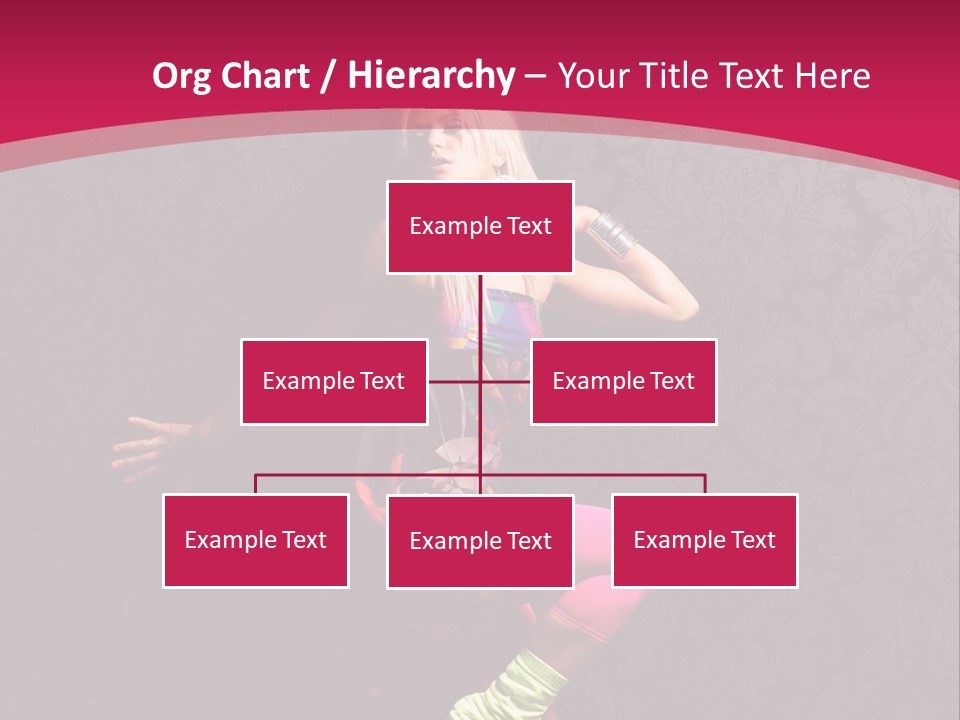 Org Chart / Hierarchy – Your Title Text Here

Example Text

Example Text

Example Text

Example Text

Example Text

Example Text